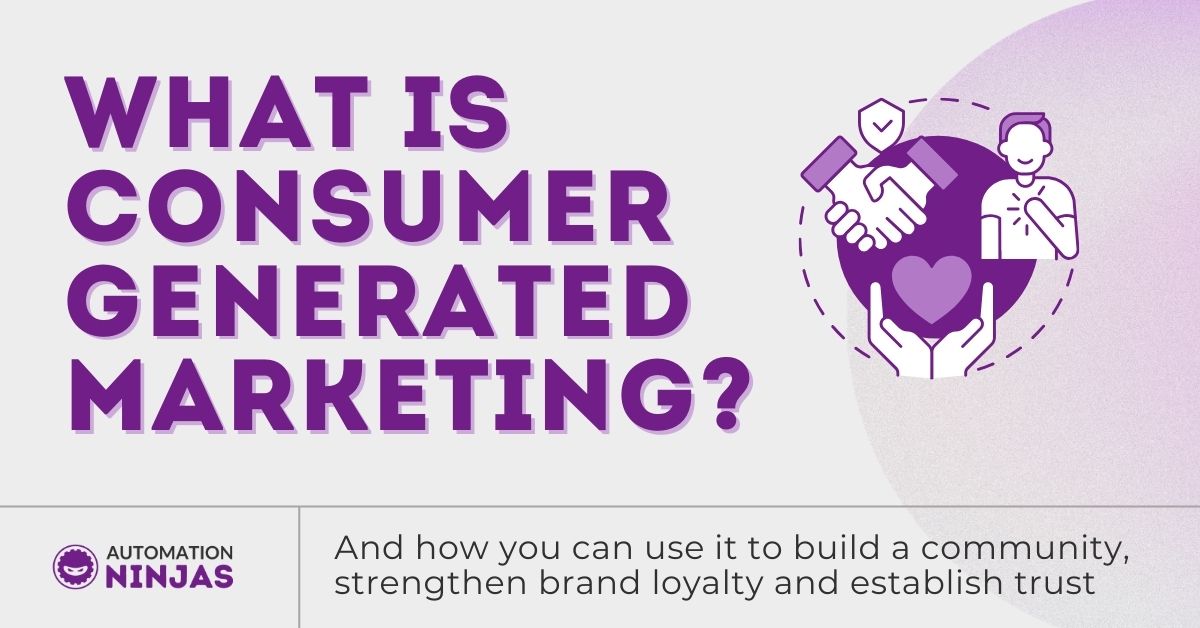 WHAT IS CONSUMER GENERATED MARKETING?

AUTOMATION NINJAS

And how you can use it to build a community, strengthen brand loyalty and establish trust